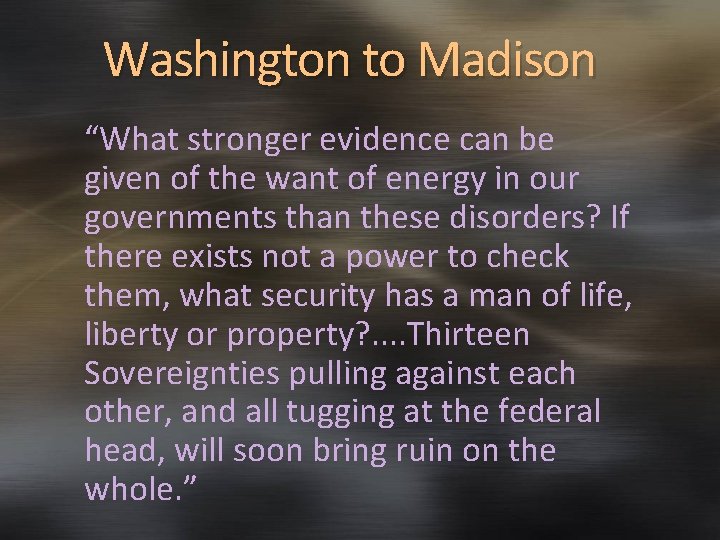 Washington to Madison

“What stronger evidence can be given of the want of energy in our governments than these disorders? If there exists not a power to check them, what security has a man of life, liberty or property?....Thirteen Sovereignties pulling against each other, and all tugging at the federal head, will soon bring ruin on the whole.”